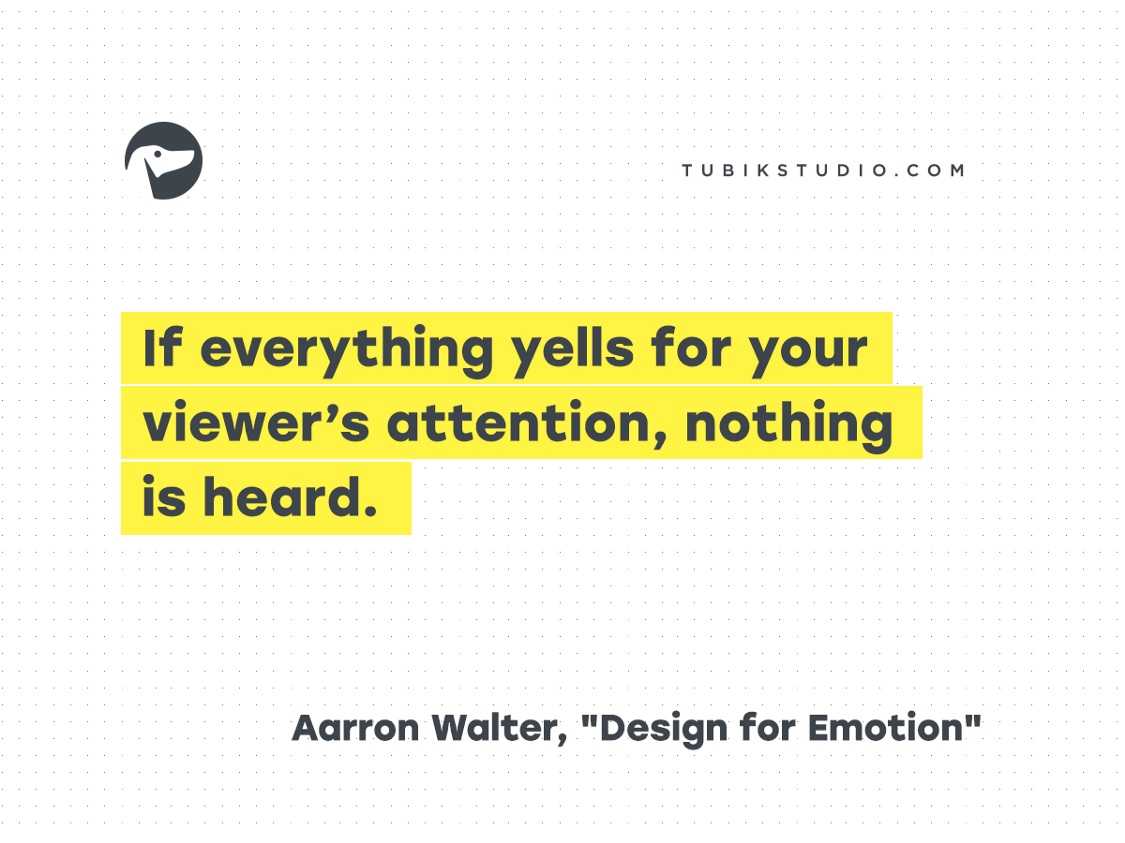 TUBIKSTUDIO.COM

If everything yells for your viewer’s attention, nothing is heard.

Aarron Walter, "Design for Emotion"